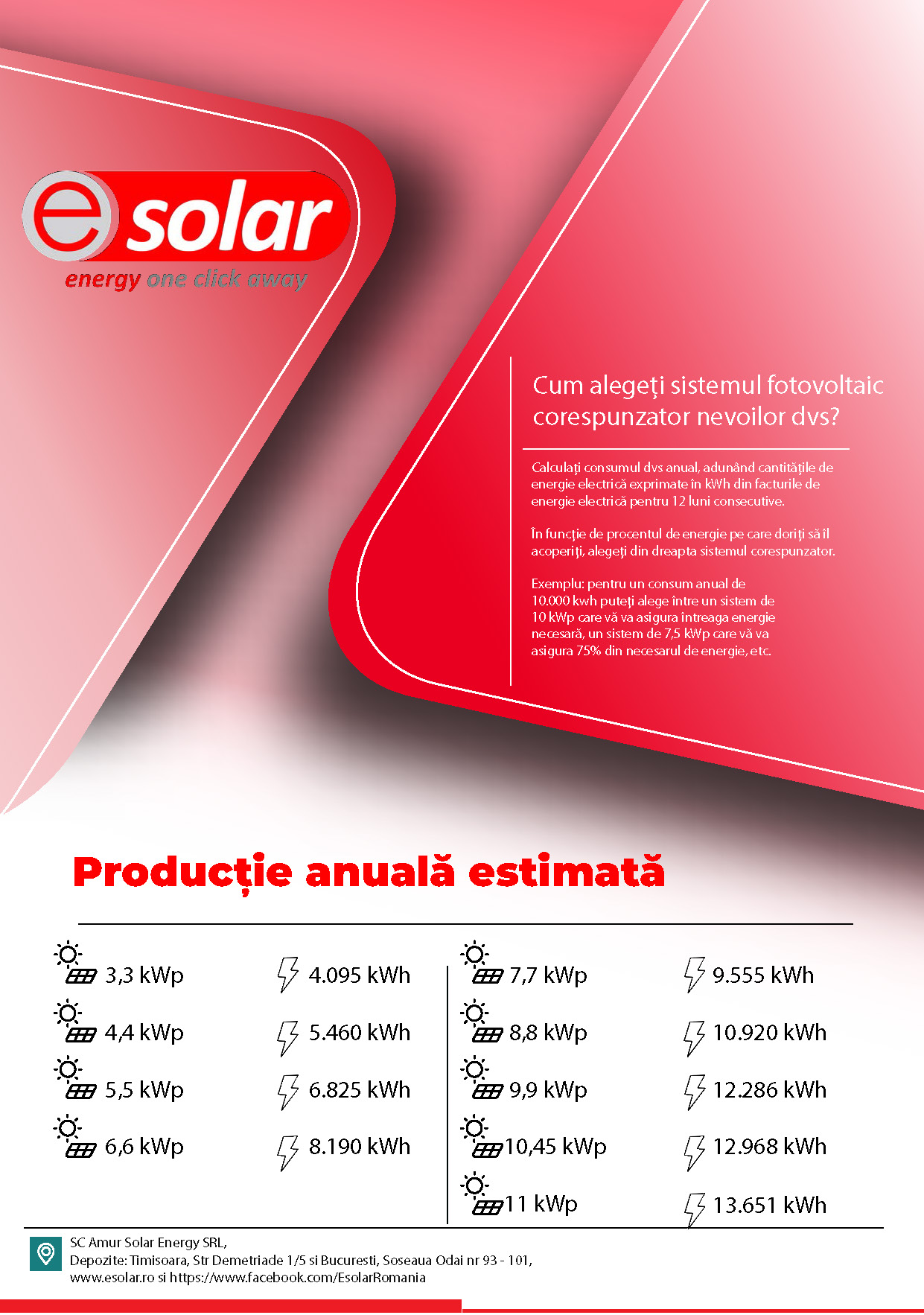 e solar
energy one click away

Cum alegeți sistemul fotovoltaic corespunzator nevoilor dvs?

Calculați consumul dvs anual, adunând cantitățile de energie electrică exprimate în kWh din facturile de energie electrică pentru 12 luni consecutive.

În funcție de procentul de energie pe care doriți să îl acoperiți, alegeți din dreapta sistemul corespunzator.

Exemplu: pentru un consum anual de 10.000 kwh puteți alege între un sistem de 10 kWp care vă va asigura întreaga energie necesară, un sistem de 7,5 kWp care vă va asigura 75% din necesarul de energie, etc.

Producție anuală estimată

3,3 kWp 4.095 kWh
4,4 kWp 5.460 kWh
5,5 kWp 6.825 kWh
6,6 kWp 8.190 kWh

7,7 kWp 9.555 kWh
8,8 kWp 10.920 kWh
9,9 kWp 12.286 kWh
10,45 kWp 12.968 kWh
11 kWp 13.651 kWh

SC Amur Solar Energy SRL,
Depozite: Timisoara, Str Demetriade 1/5 si Bucuresti, Soseaua Odai nr 93 - 101,
www.esolar.ro si https://www.facebook.com/EsolarRomania